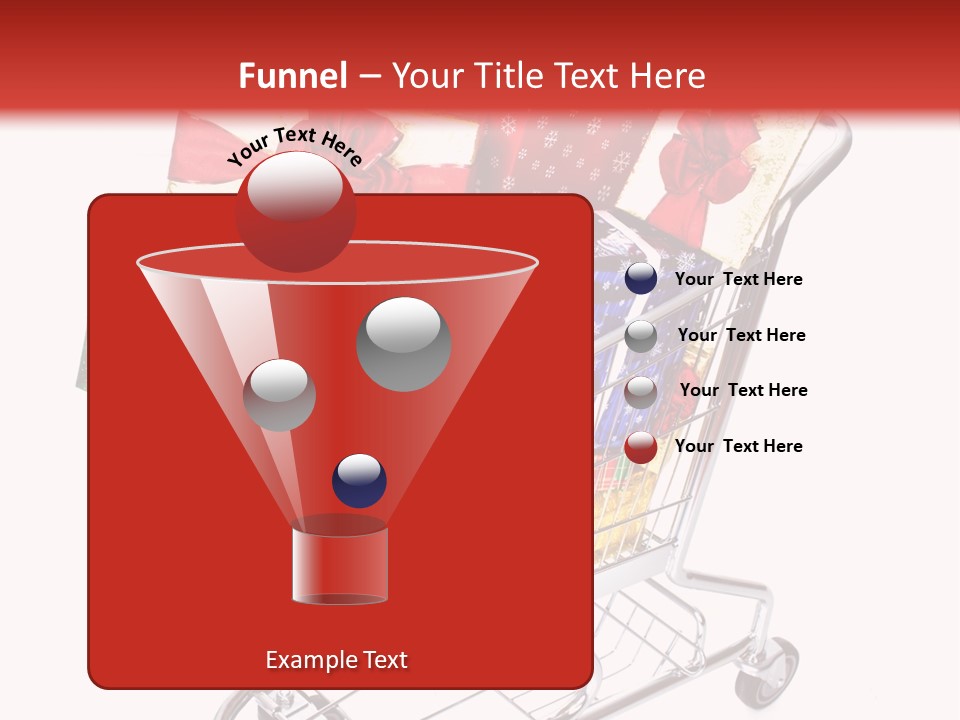 Funnel – Your Title Text Here

Your Text Here

Your Text Here

Your Text Here

Your Text Here

Your Text Here

Example Text